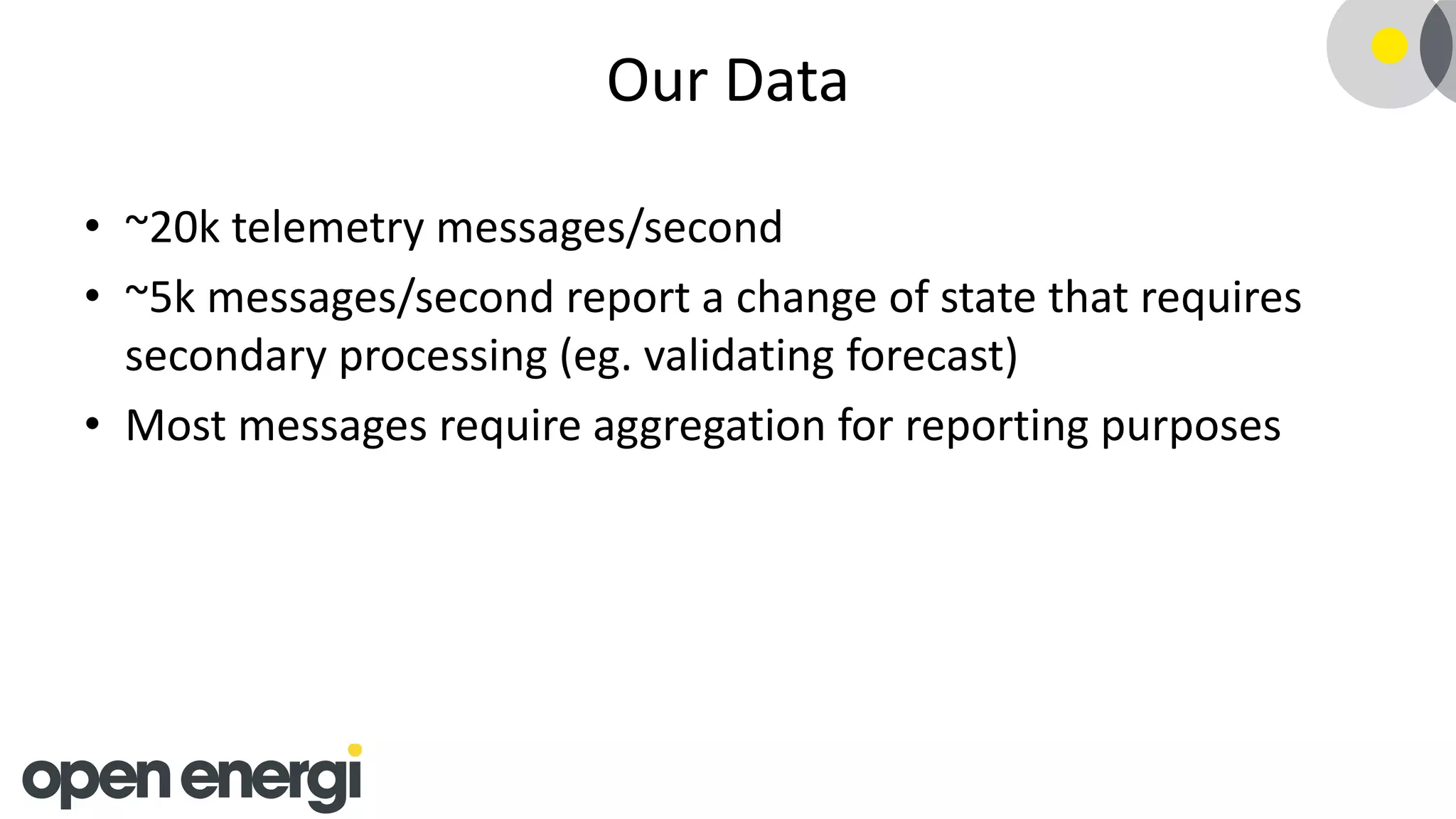 Our Data

• ~20k telemetry messages/second
• ~5k messages/second report a change of state that requires secondary processing (eg. validating forecast)
• Most messages require aggregation for reporting purposes

open energi